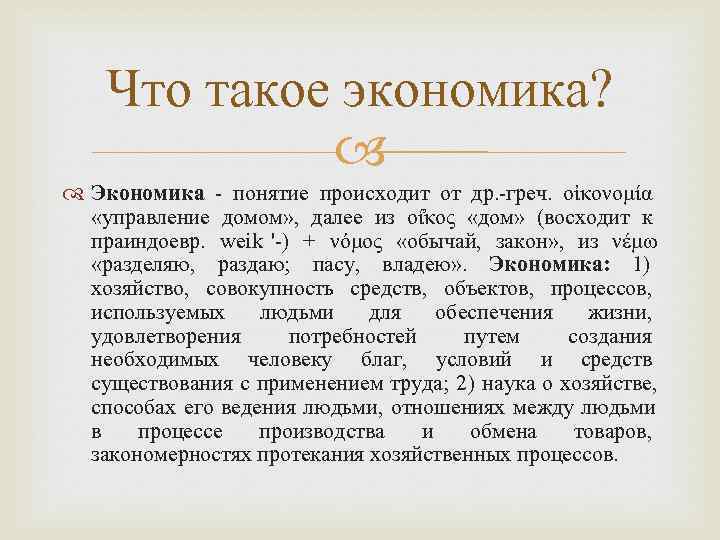 Что такое экономика?

Экономика - понятие происходит от др.-греч. οἰκονομία «управление домом», далее из οἶκος «дом» (восходит к праиндоевр. weik '-) + νόμος «обычай, закон», из νέμω «разделяю, раздаю; пасу, владею». Экономика: 1) хозяйство, совокупность средств, объектов, процессов, используемых людьми для обеспечения жизни, удовлетворения потребностей путем создания необходимых человеку благ, условий и средств существования с применением труда; 2) наука о хозяйстве, способах его ведения людьми, отношениях между людьми в процессе производства и обмена товаров, закономерностях протекания хозяйственных процессов.